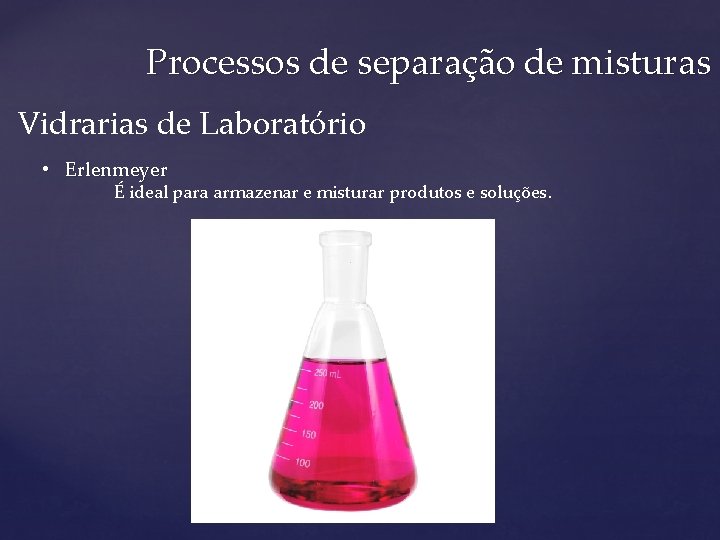 Processos de separação de misturas

Vidrarias de Laboratório

• Erlenmeyer
É ideal para armazenar e misturar produtos e soluções.

250 mL
200
150
100